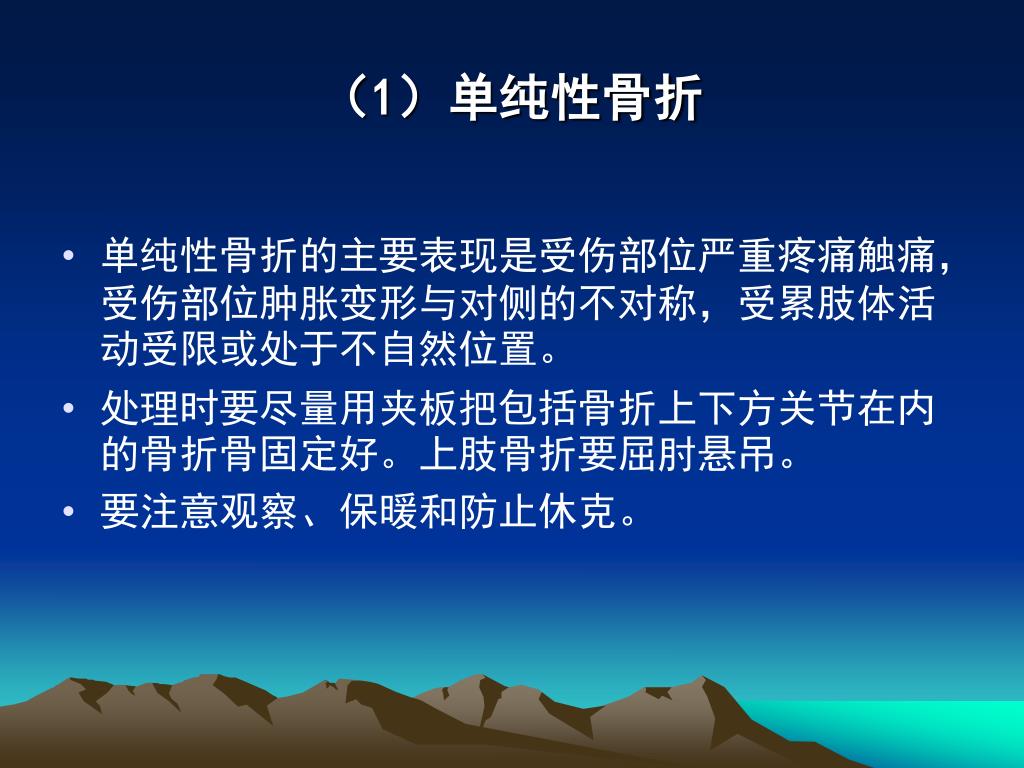 （1）单纯性骨折

• 单纯性骨折的主要表现是受伤部位严重疼痛触痛，受伤部位肿胀变形与对侧的不对称，受累肢体活动受限或处于不自然位置。

• 处理时要尽量用夹板把包括骨折上下方关节在内的骨折骨固定好。上肢骨折要屈肘悬吊。

• 要注意观察、保暖和防止休克。